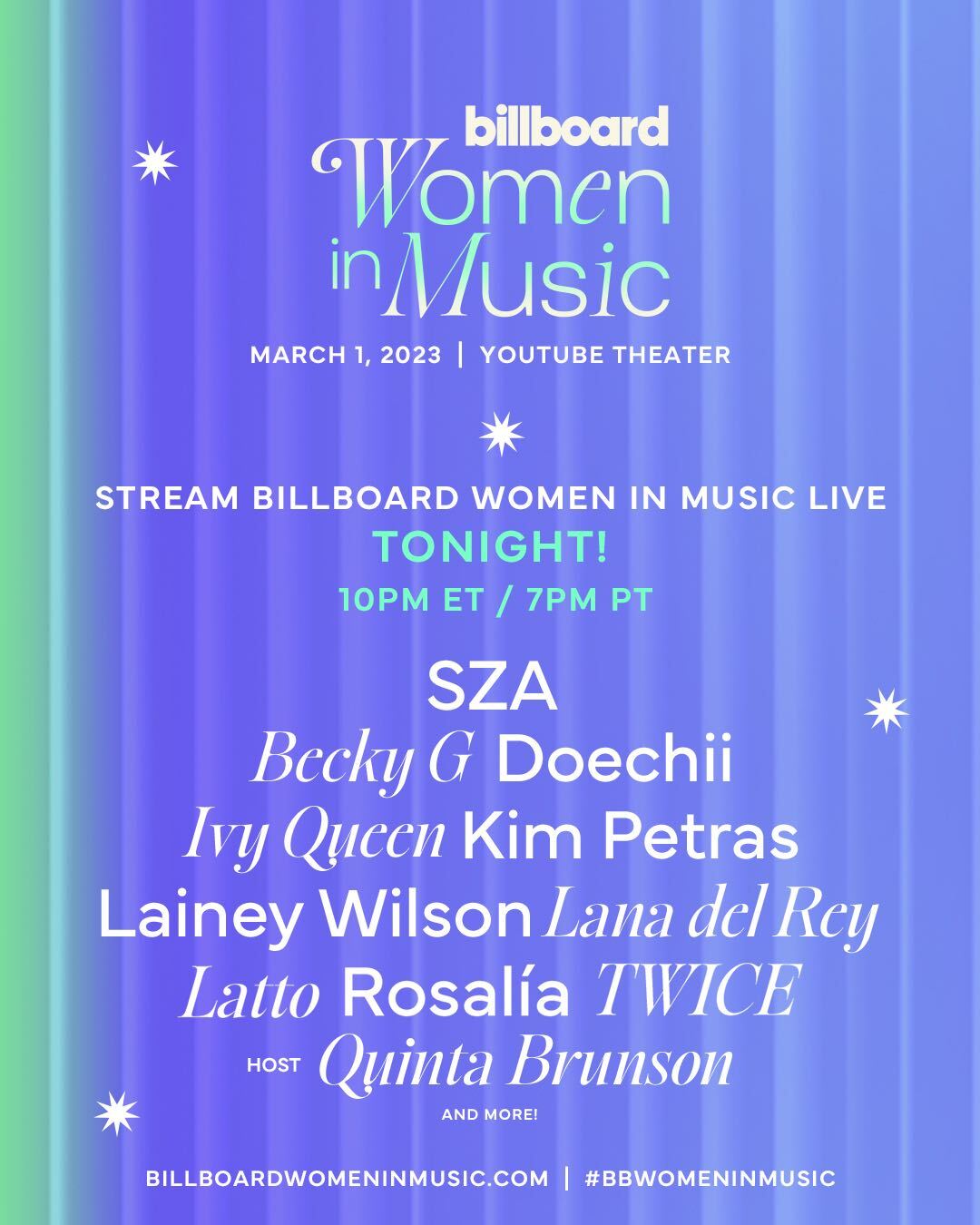 billboard
Women in Music

MARCH 1, 2023 | YOUTUBE THEATER

STREAM BILLBOARD WOMEN IN MUSIC LIVE
TONIGHT!
10PM ET / 7PM PT

SZA
Becky G Doechii
Ivy Queen Kim Petras
Lainey Wilson Lana del Rey
Latto Rosalía TWICE
HOST Quinta Brunson
AND MORE!

BILLBOARDWOMENINMUSIC.COM | #BBWOMENINMUSIC